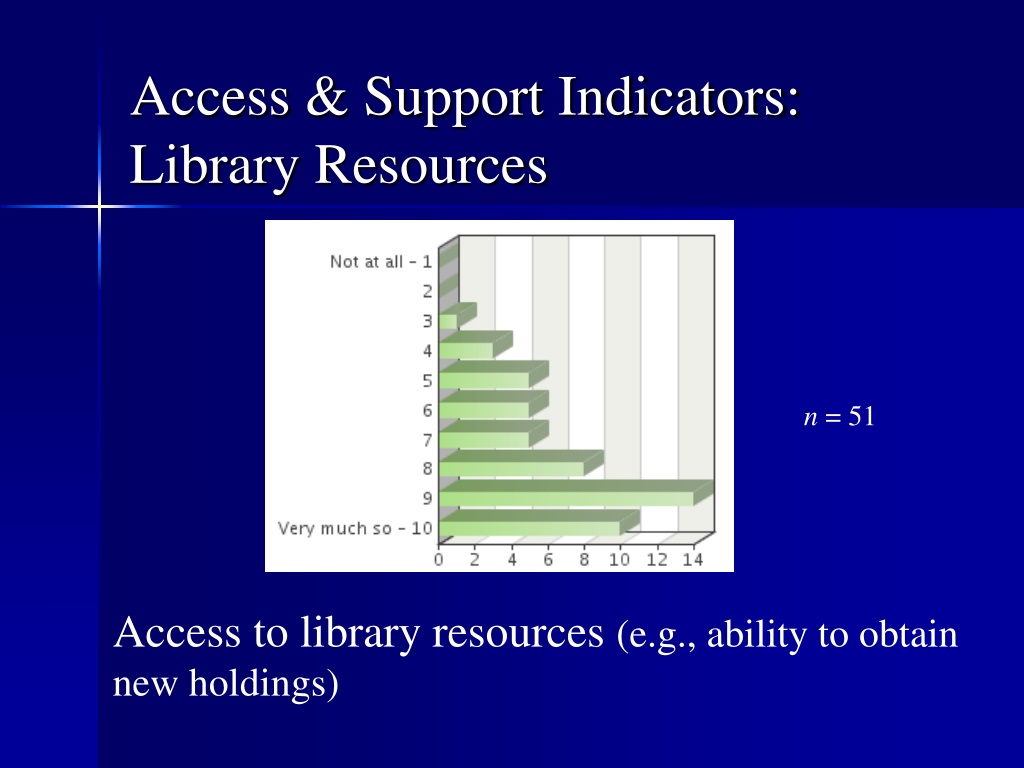 Access & Support Indicators: Library Resources

Not at all - 1
2
3
4
5
6
7
8
9
Very much so - 10
0 2 4 6 8 10 12 14

$n = 51$

Access to library resources (e.g., ability to obtain new holdings)